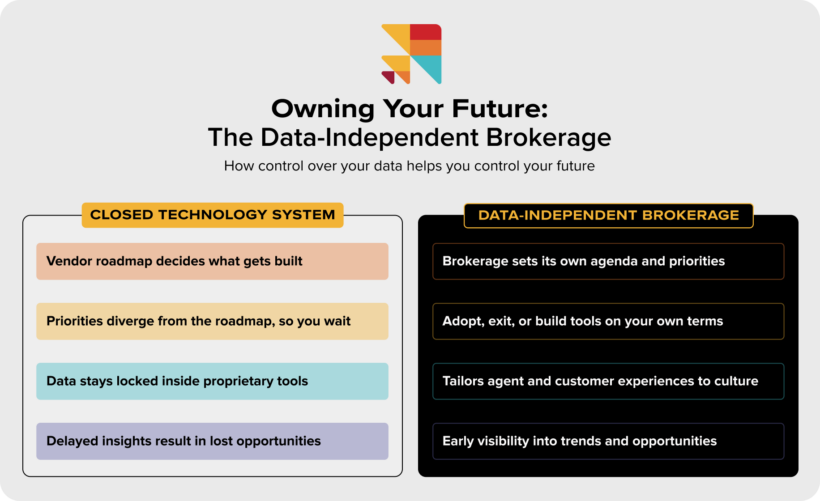 Owning Your Future:
The Data-Independent Brokerage

How control over your data helps you control your future

CLOSED TECHNOLOGY SYSTEM

Vendor roadmap decides what gets built

Priorities diverge from the roadmap, so you wait

Data stays locked inside proprietary tools

Delayed insights result in lost opportunities

DATA-INDEPENDENT BROKERAGE

Brokerage sets its own agenda and priorities

Adopt, exit, or build tools on your own terms

Tailors agent and customer experiences to culture

Early visibility into trends and opportunities